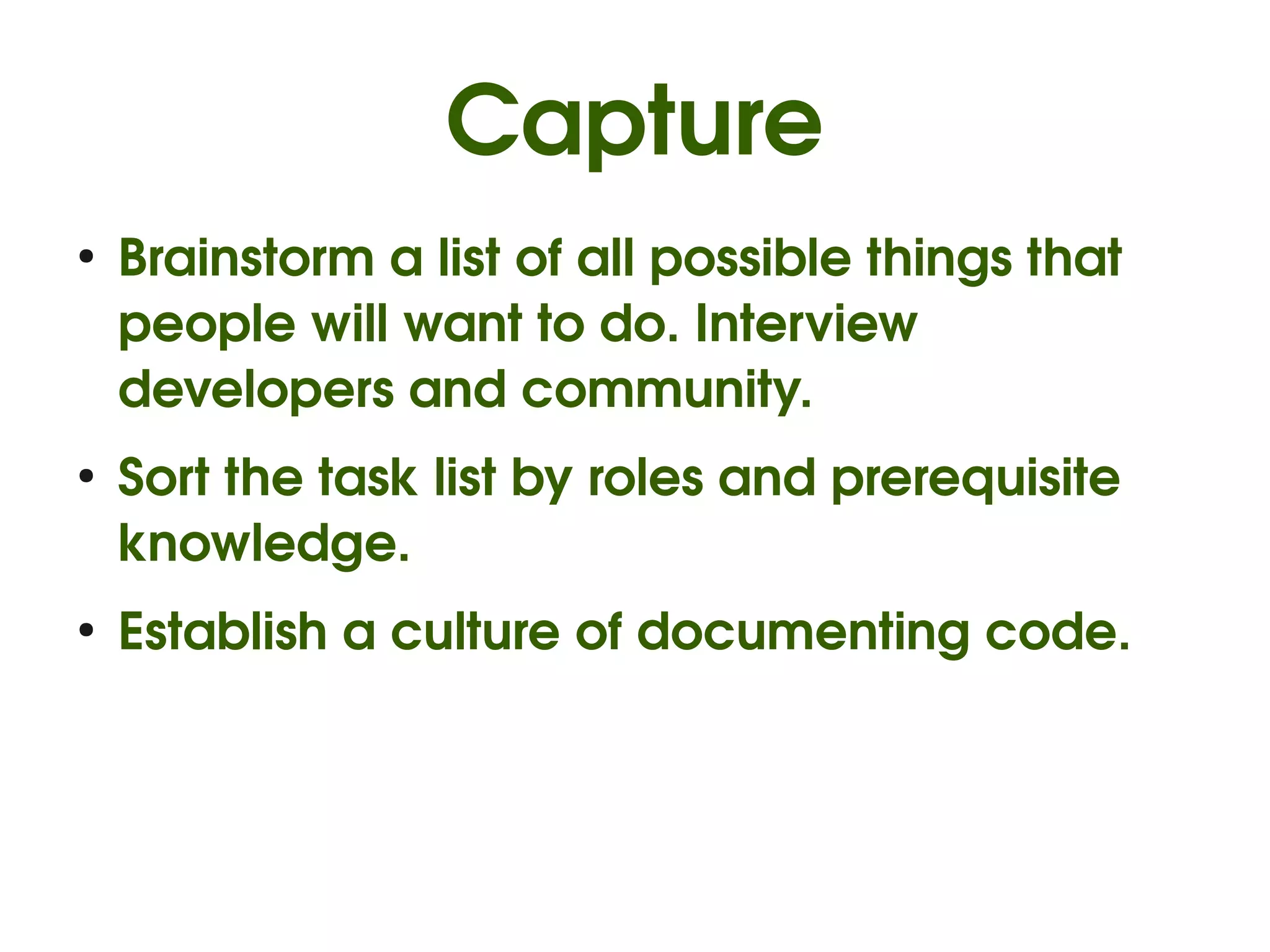 Capture

• Brainstorm a list of all possible things that people will want to do. Interview developers and community.

• Sort the task list by roles and prerequisite knowledge.

• Establish a culture of documenting code.